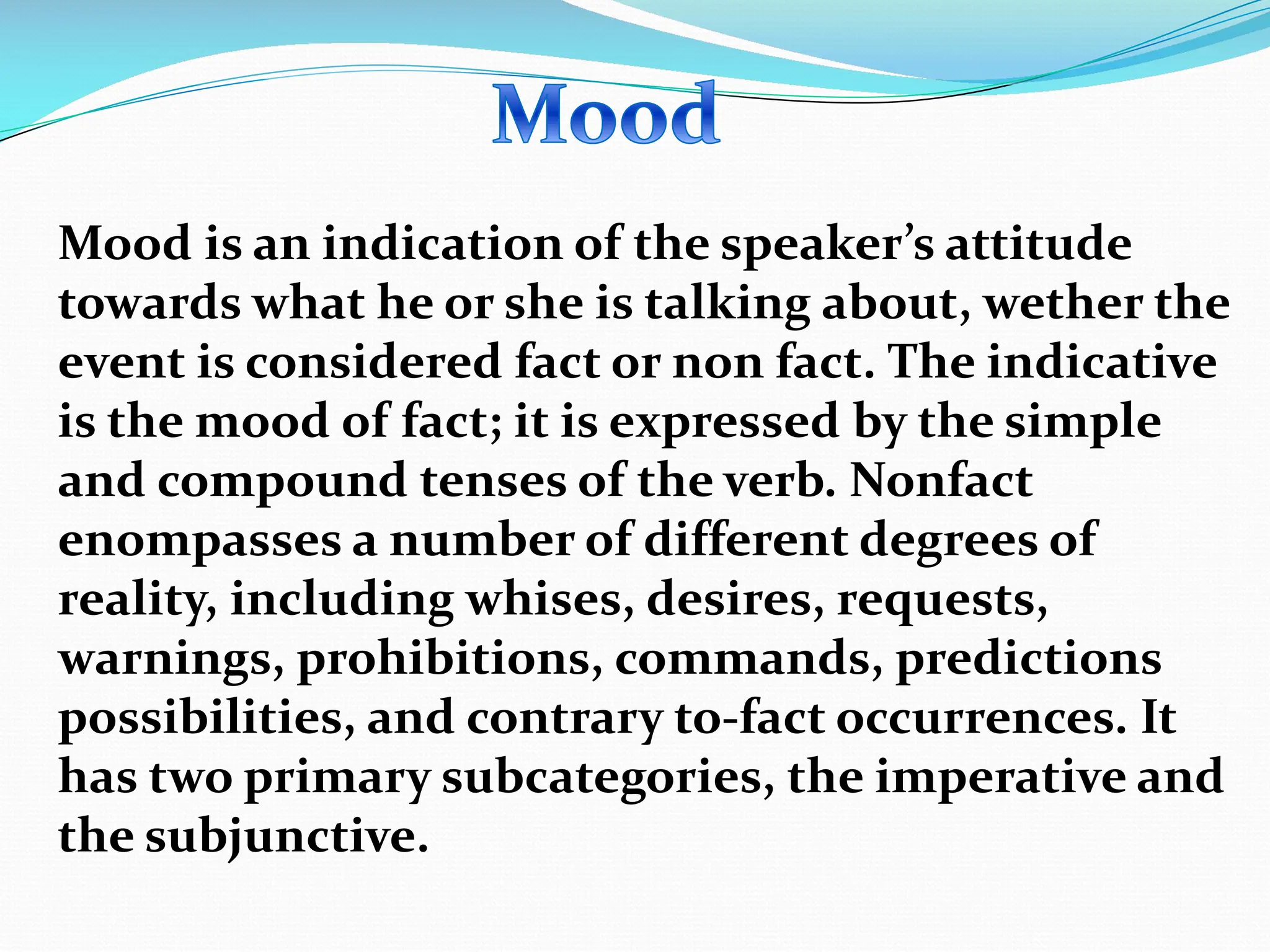 Mood

Mood is an indication of the speaker’s attitude towards what he or she is talking about, wether the event is considered fact or non fact. The indicative is the mood of fact; it is expressed by the simple and compound tenses of the verb. Nonfact enompasses a number of different degrees of reality, including whises, desires, requests, warnings, prohibitions, commands, predictions possibilities, and contrary to-fact occurrences. It has two primary subcategories, the imperative and the subjunctive.